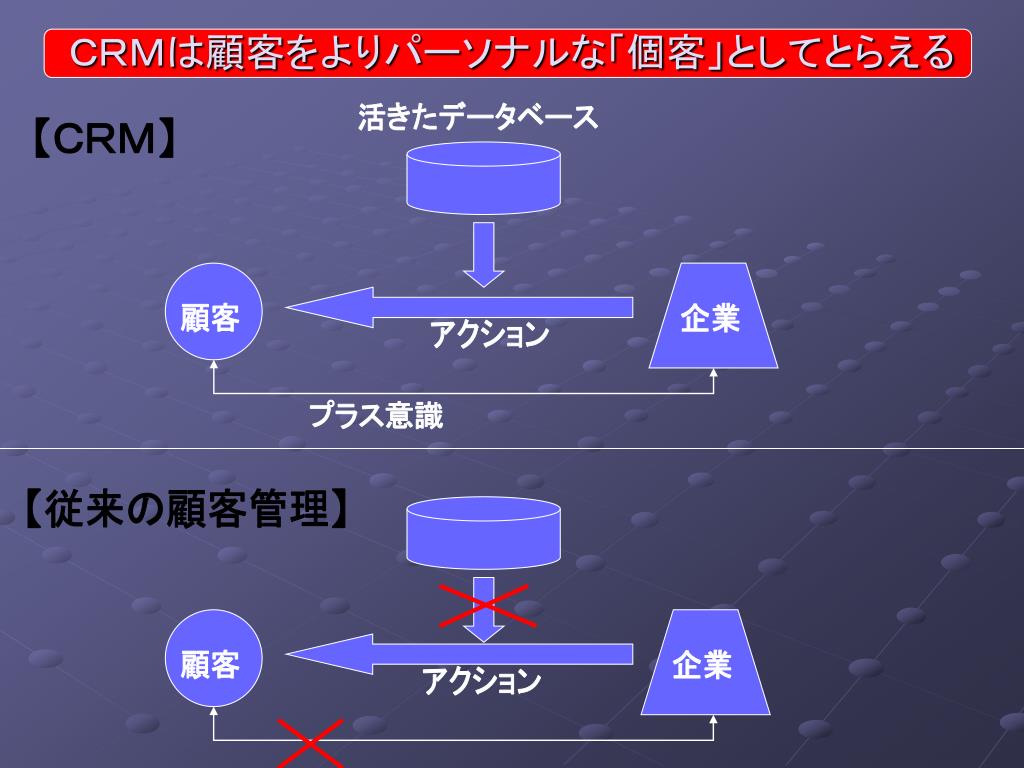 CRMは顧客をよりパーソナルな「個客」としてとらえる

【CRM】

活きたデータベース

顧客

アクション

企業

プラス意識

【従来の顧客管理】

顧客

アクション

企業